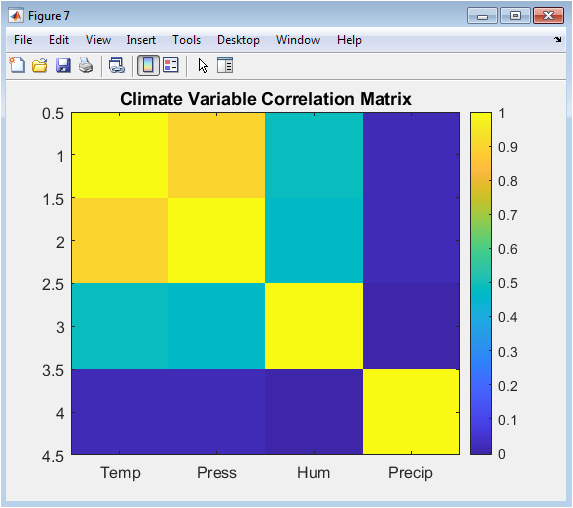 Figure 7

File Edit View Insert Tools Desktop Window Help

Climate Variable Correlation Matrix

0.5
1
1.5
2
2.5
3
3.5
4
4.5

Temp Press Hum Precip

1
0.9
0.8
0.7
0.6
0.5
0.4
0.3
0.2
0.1
0